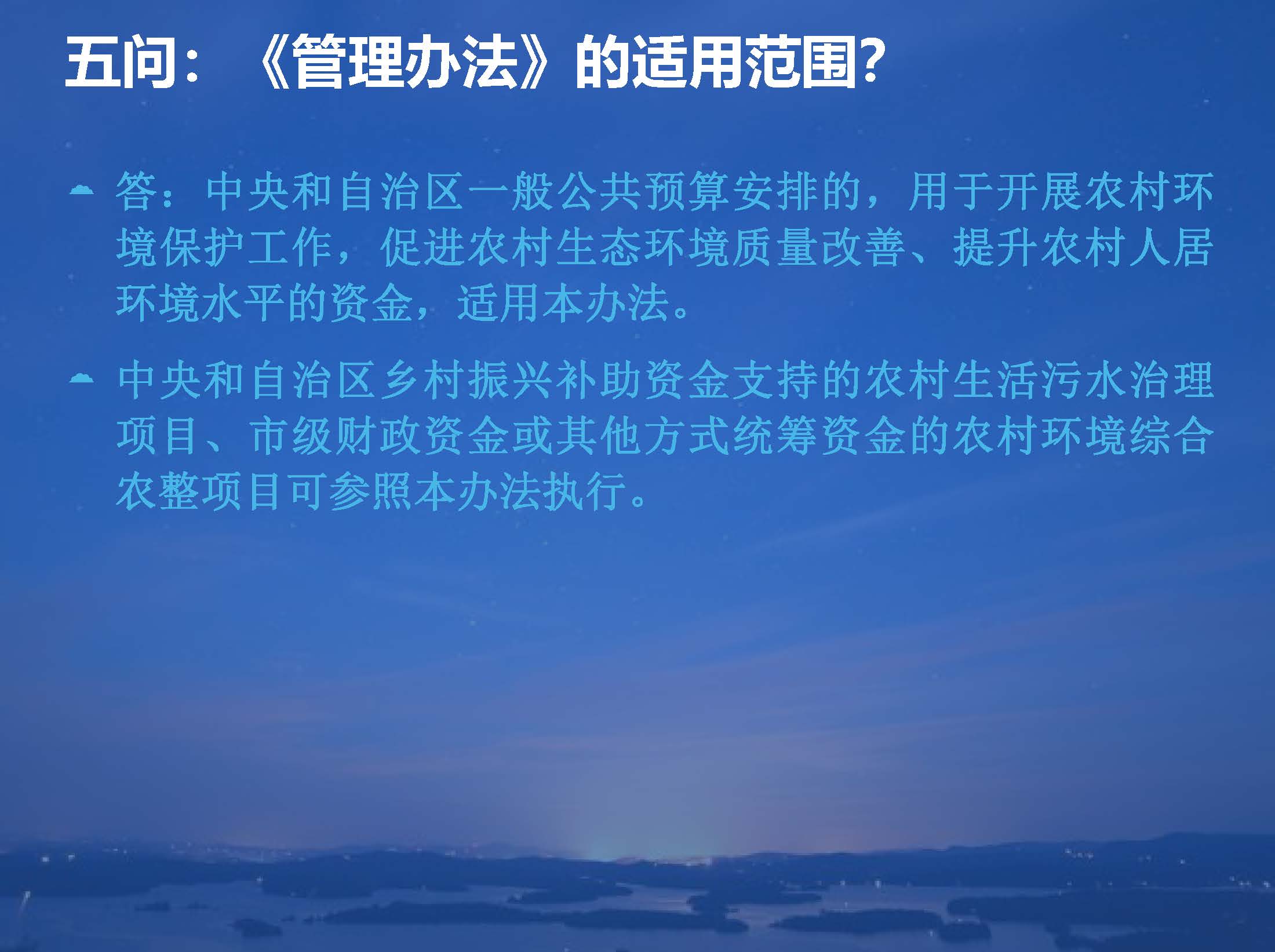 五问：《管理办法》的适用范围?

答：中央和自治区一般公共预算安排的，用于开展农村环境保护工作，促进农村生态环境质量改善、提升农村人居环境水平的资金，适用本办法。

中央和自治区乡村振兴补助资金支持的农村生活污水治理项目、市级财政资金或其他方式统筹资金的农村环境综合农整项目可参照本办法执行。